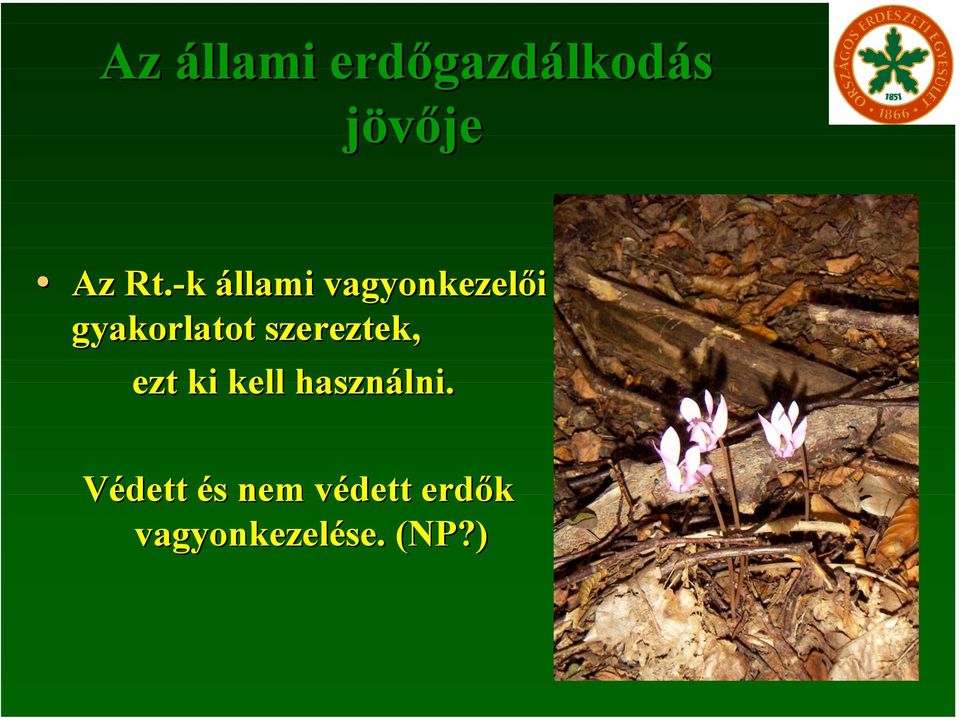 Az állami erdőgazdálkodás jövője

ORSZÁGOS ERDÉSZETI EGYESÜLET 1851 1866

• Az Rt.-k állami vagyonkezelői gyakorlatot szereztek, ezt ki kell használni.

Védett és nem védett erdők vagyonkezelése. (NP?)